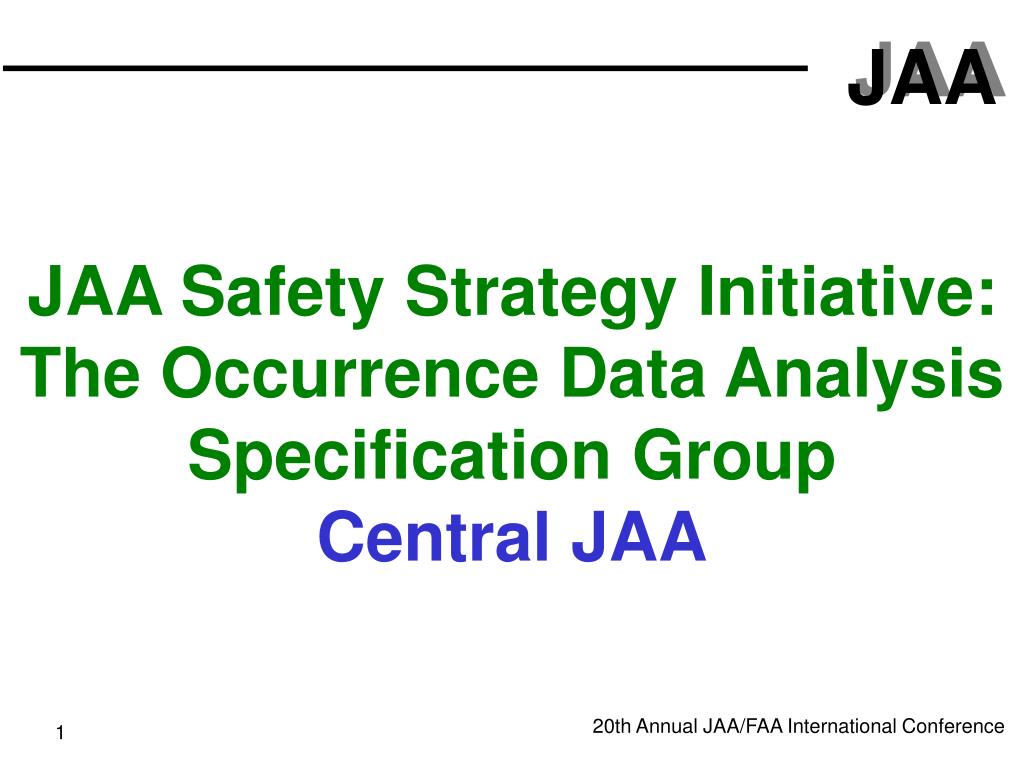 JAA

JAA Safety Strategy Initiative: The Occurrence Data Analysis Specification Group
Central JAA

1

20th Annual JAA/FAA International Conference